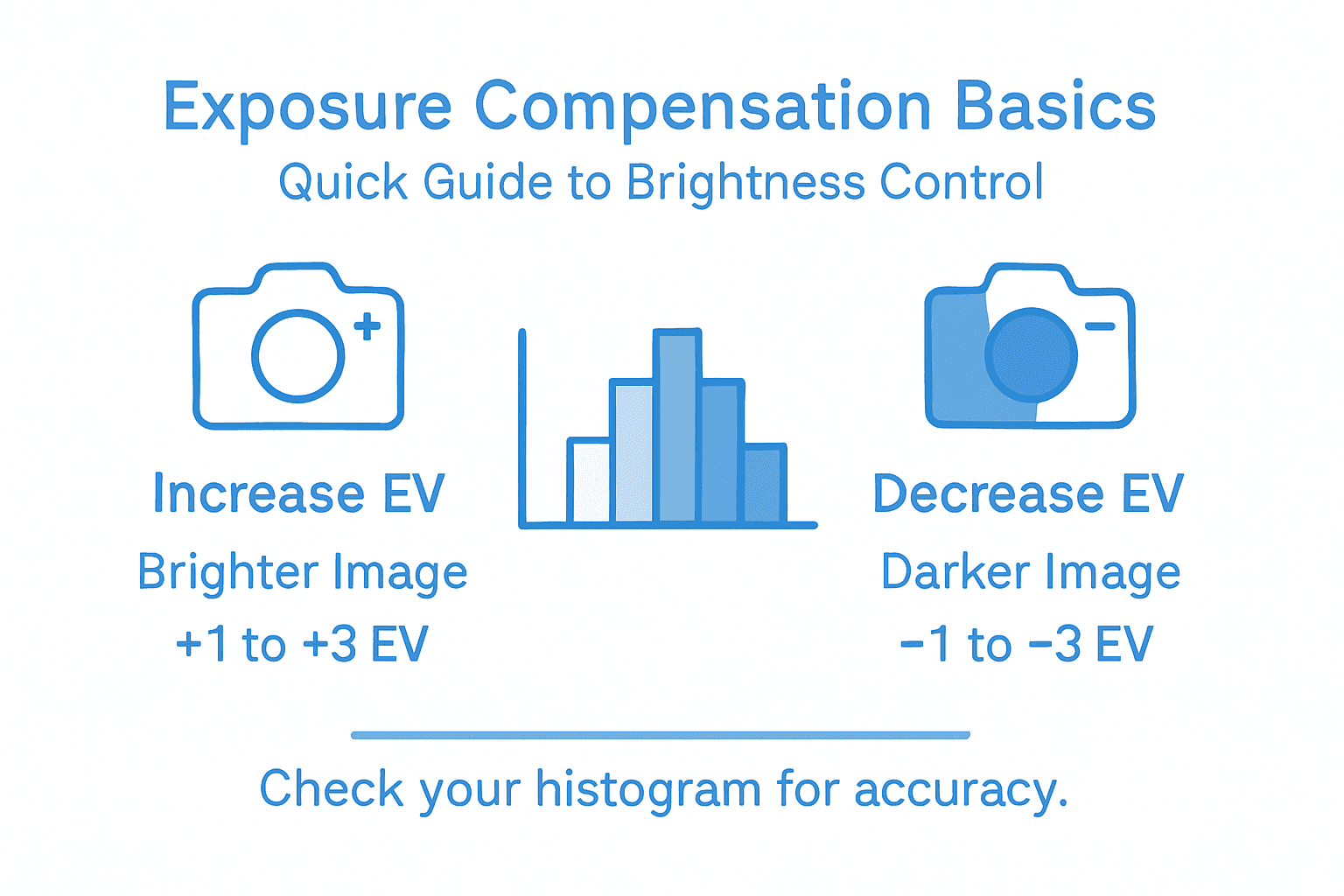 Exposure Compensation Basics
Quick Guide to Brightness Control

Increase EV
Brighter Image
+1 to +3 EV

Decrease EV
Darker Image
−1 to −3 EV

Check your histogram for accuracy.